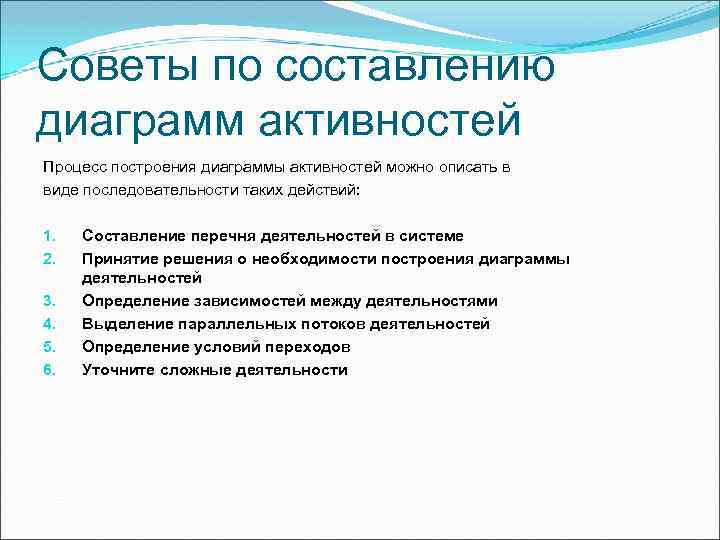 Советы по составлению диаграмм активностей

Процесс построения диаграммы активностей можно описать в виде последовательности таких действий:

1. Составление перечня деятельностей в системе
2. Принятие решения о необходимости построения диаграммы деятельностей
3. Определение зависимостей между деятельностями
4. Выделение параллельных потоков деятельностей
5. Определение условий переходов
6. Уточните сложные деятельности